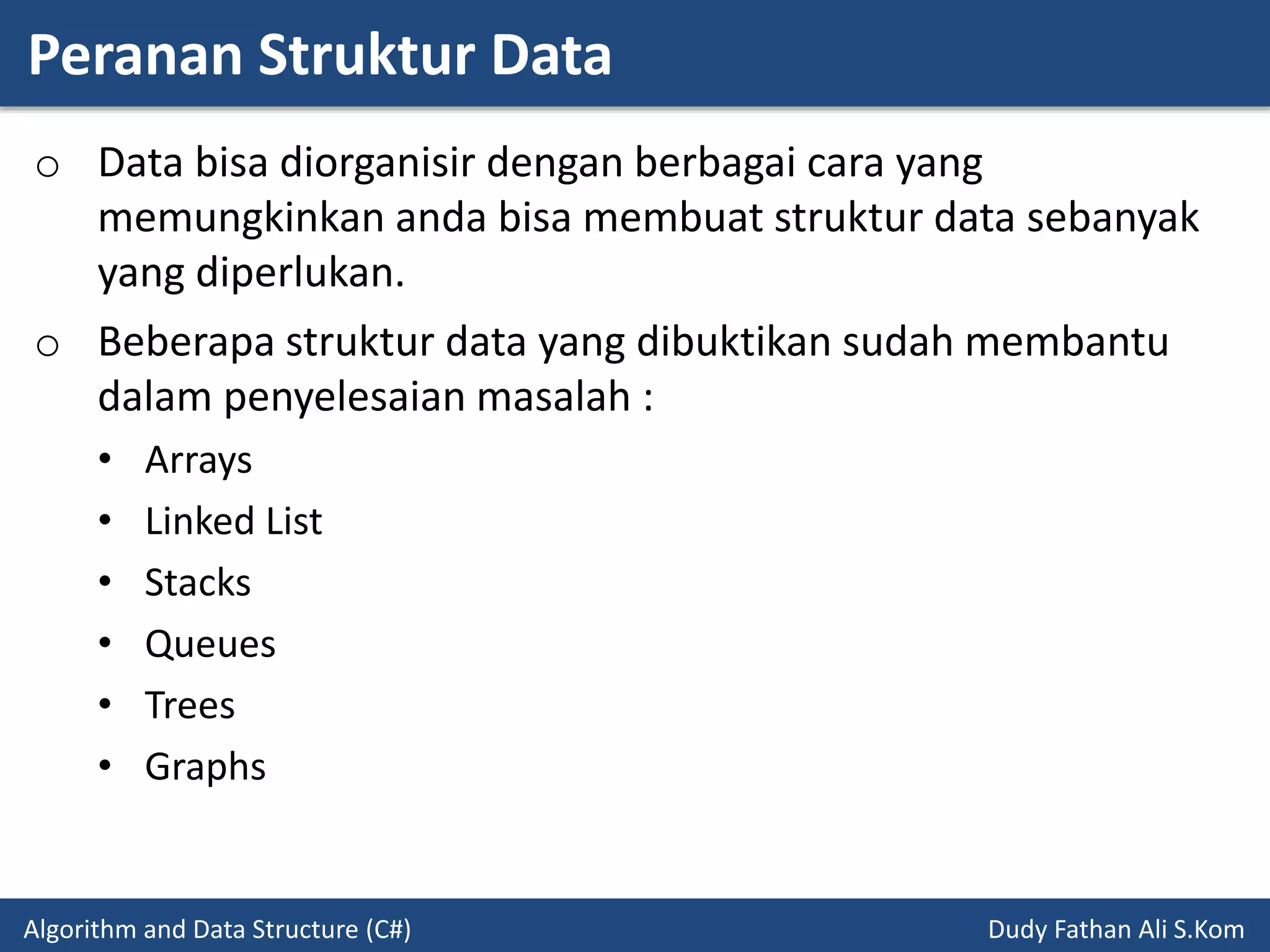 Peranan Struktur Data

o Data bisa diorganisir dengan berbagai cara yang memungkinkan anda bisa membuat struktur data sebanyak yang diperlukan.

o Beberapa struktur data yang dibuktikan sudah membantu dalam penyelesaian masalah :

• Arrays
• Linked List
• Stacks
• Queues
• Trees
• Graphs

Algorithm and Data Structure (C#)

Dudy Fathan Ali S.Kom